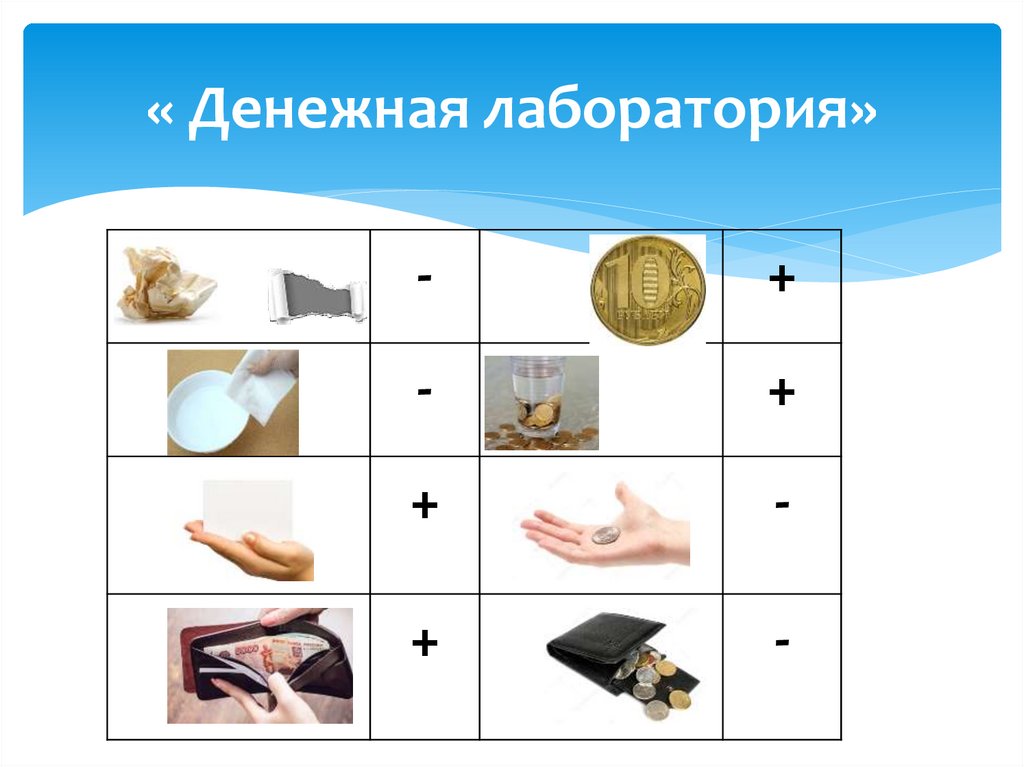 « Денежная лаборатория»

| | | | |
|---|---|---|---|
| | - | 10 | + |
| | - | | + |
| | + | | - |
| | + | | - |